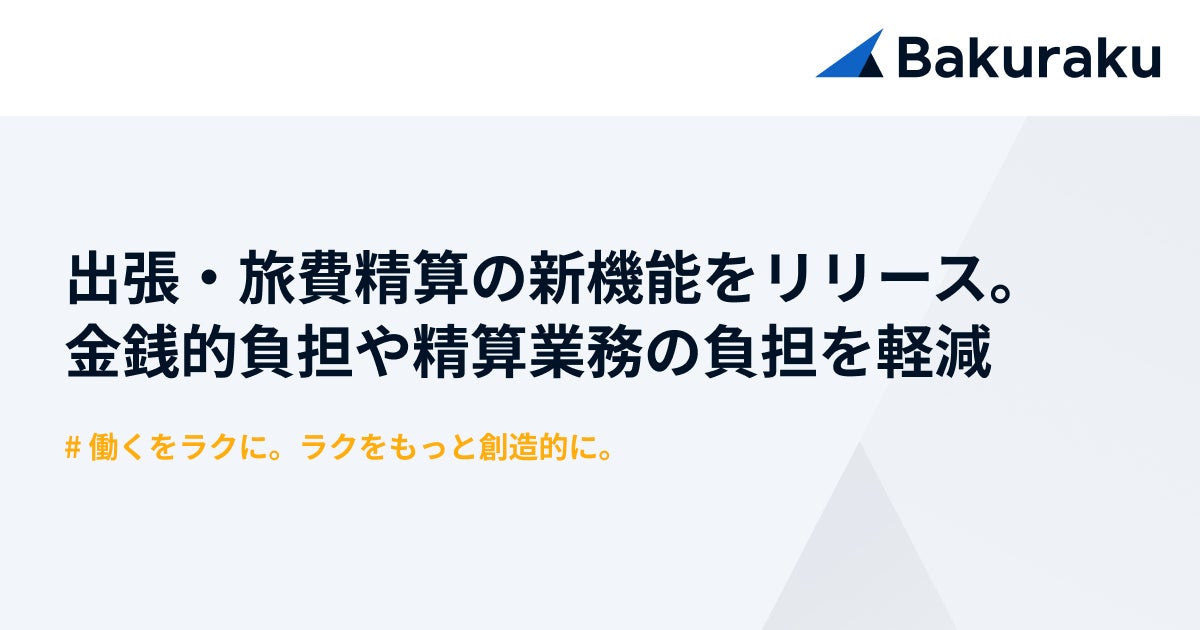 Bakuraku

出張・旅費精算の新機能をリリース。
金銭的負担や精算業務の負担を軽減

# 働くをラクに。ラクをもっと創造的に。